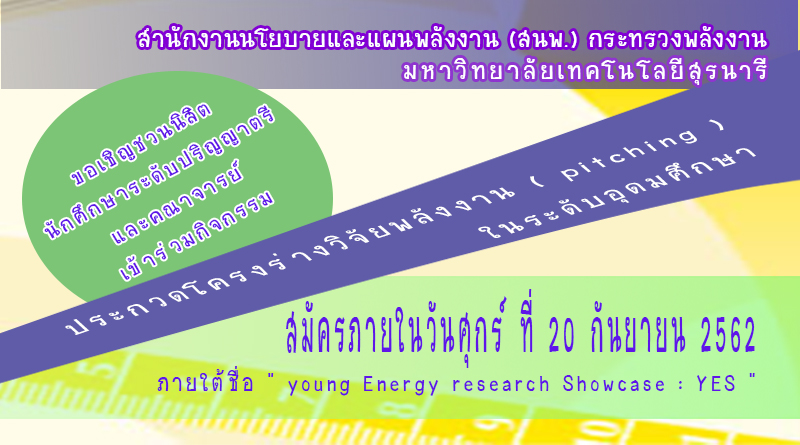 สำนักงานนโยบายและแผนพลังงาน (สนพ.) กระทรวงพลังงาน
มหาวิทยาลัยเทคโนโลยีสุรนารี

ขอเชิญชวนนิสิต
นักศึกษาระดับปริญญาตรี
และคณาจารย์
เข้าร่วมกิจกรรม

ประกวดโครงร่างวิจัยพลังงาน ( pitching )
ในระดับอุดมศึกษา

สมัครภายในวันศุกร์ ที่ 20 กันยายน 2562

ภายใต้ชื่อ " young Energy research Showcase : YES "